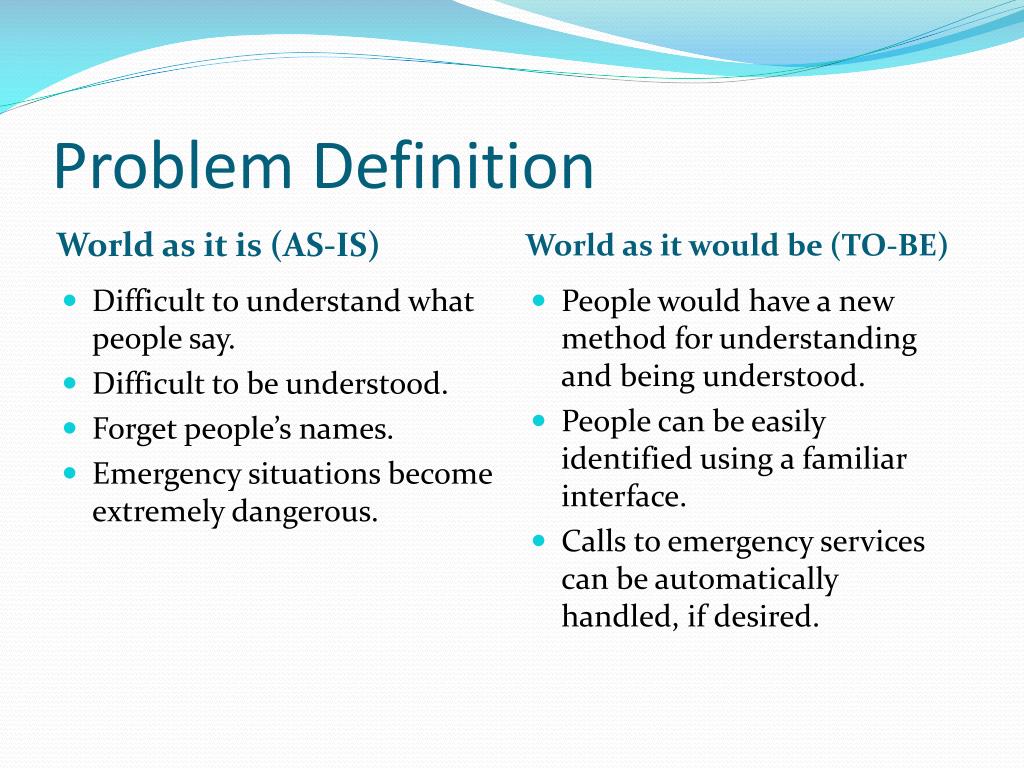 Problem Definition

World as it is (AS-IS)

- Difficult to understand what people say.
- Difficult to be understood.
- Forget people's names.
- Emergency situations become extremely dangerous.

World as it would be (TO-BE)

- People would have a new method for understanding and being understood.
- People can be easily identified using a familiar interface.
- Calls to emergency services can be automatically handled, if desired.